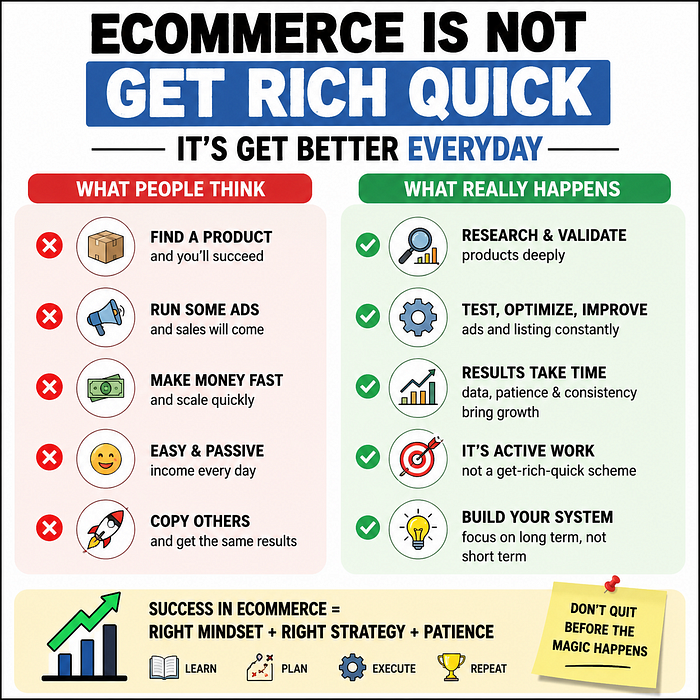 ECOMMERCE IS NOT
GET RICH QUICK
IT'S GET BETTER EVERYDAY

WHAT PEOPLE THINK

FIND A PRODUCT
and you'll succeed

RUN SOME ADS
and sales will come

MAKE MONEY FAST
and scale quickly

EASY & PASSIVE
income every day

COPY OTHERS
and get the same results

WHAT REALLY HAPPENS

RESEARCH & VALIDATE
products deeply

TEST, OPTIMIZE, IMPROVE
ads and listing constantly

RESULTS TAKE TIME
data, patience & consistency bring growth

IT'S ACTIVE WORK
not a get-rich-quick scheme

BUILD YOUR SYSTEM
focus on long term, not short term

SUCCESS IN ECOMMERCE =
RIGHT MINDSET + RIGHT STRATEGY + PATIENCE

LEARN PLAN EXECUTE REPEAT

DON'T QUIT BEFORE THE MAGIC HAPPENS